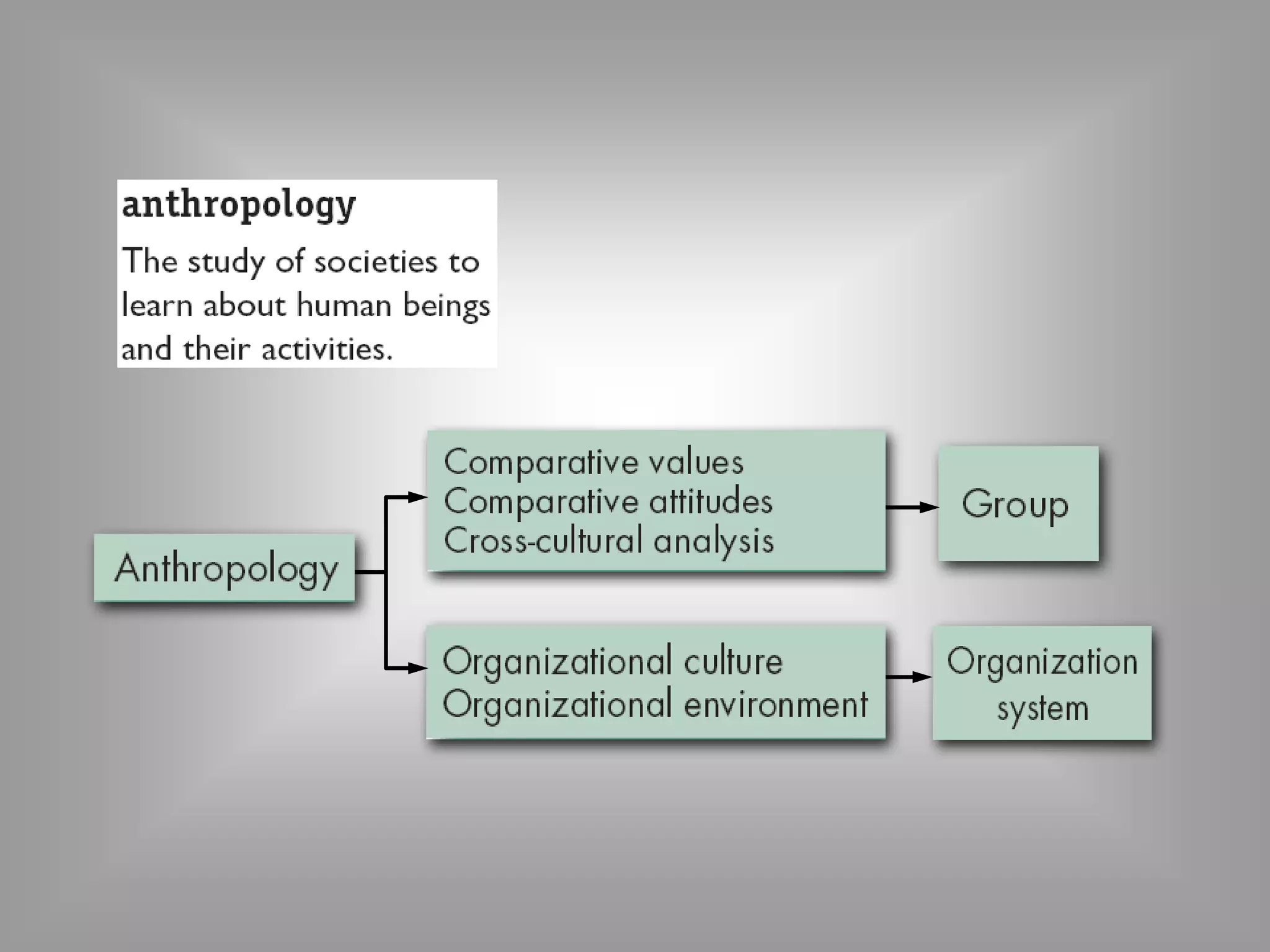 anthropology

The study of societies to learn about human beings and their activities.

Anthropology

Comparative values
Comparative attitudes
Cross-cultural analysis

Group

Organizational culture
Organizational environment

Organization system